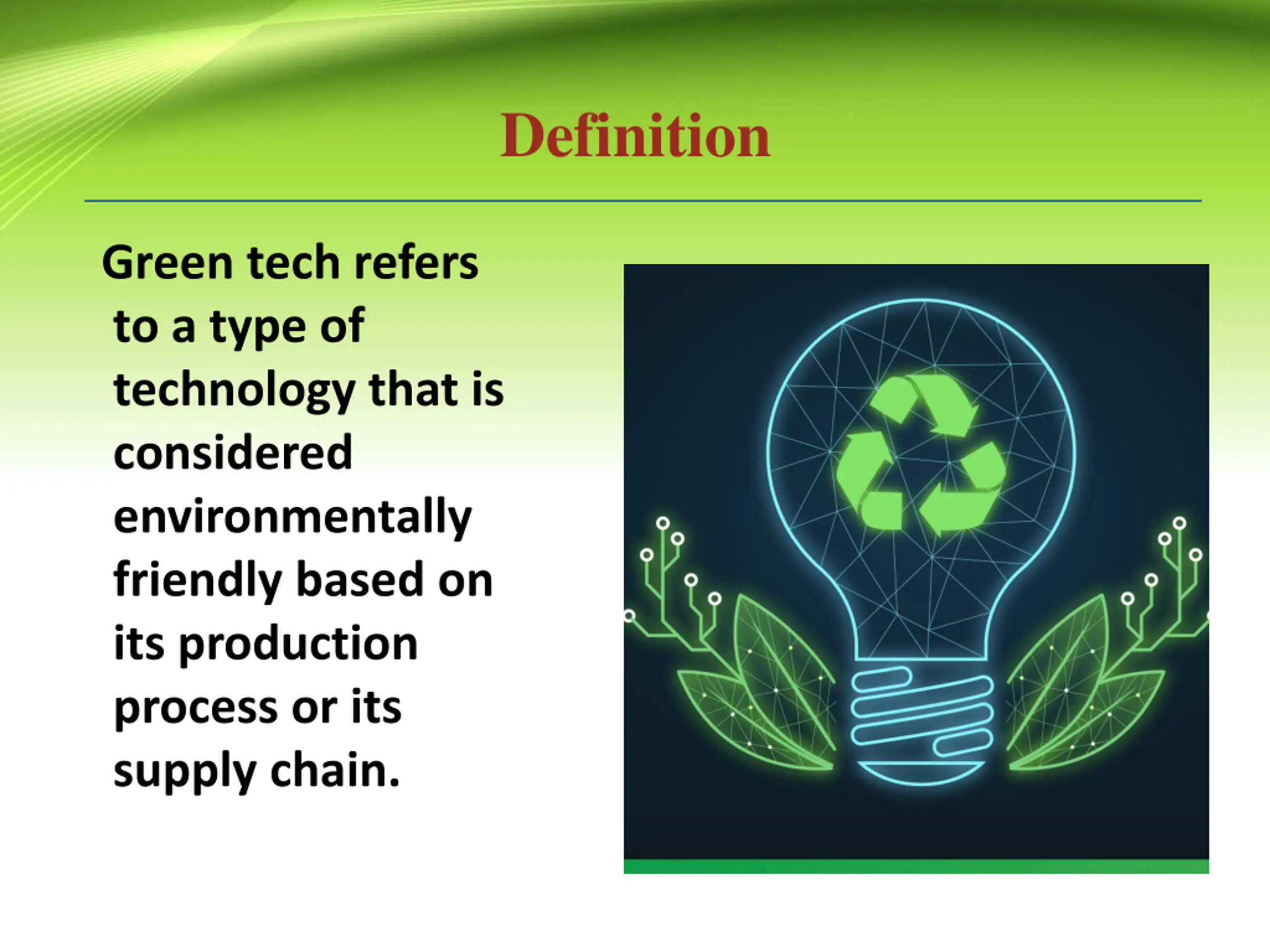 Definition

Green tech refers to a type of technology that is considered environmentally friendly based on its production process or its supply chain.